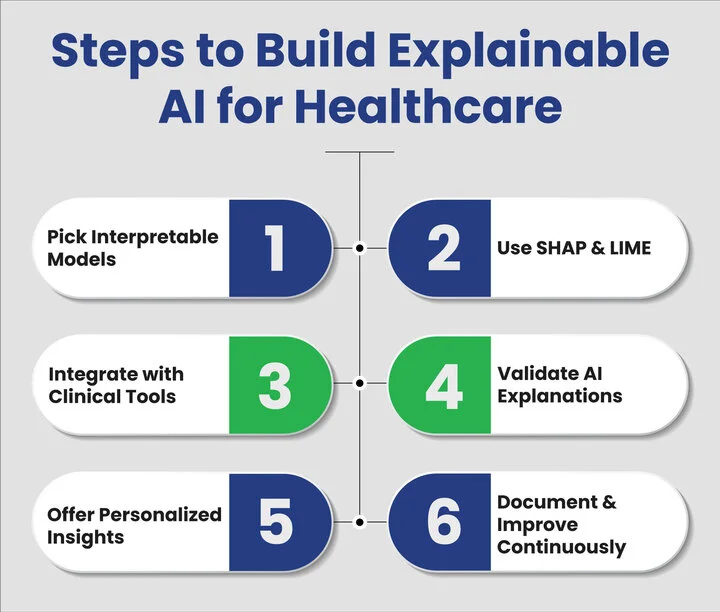 Steps to Build Explainable AI for Healthcare

Pick Interpretable Models 1

2 Use SHAP & LIME

Integrate with Clinical Tools 3

4 Validate AI Explanations

Offer Personalized Insights 5

6 Document & Improve Continuously